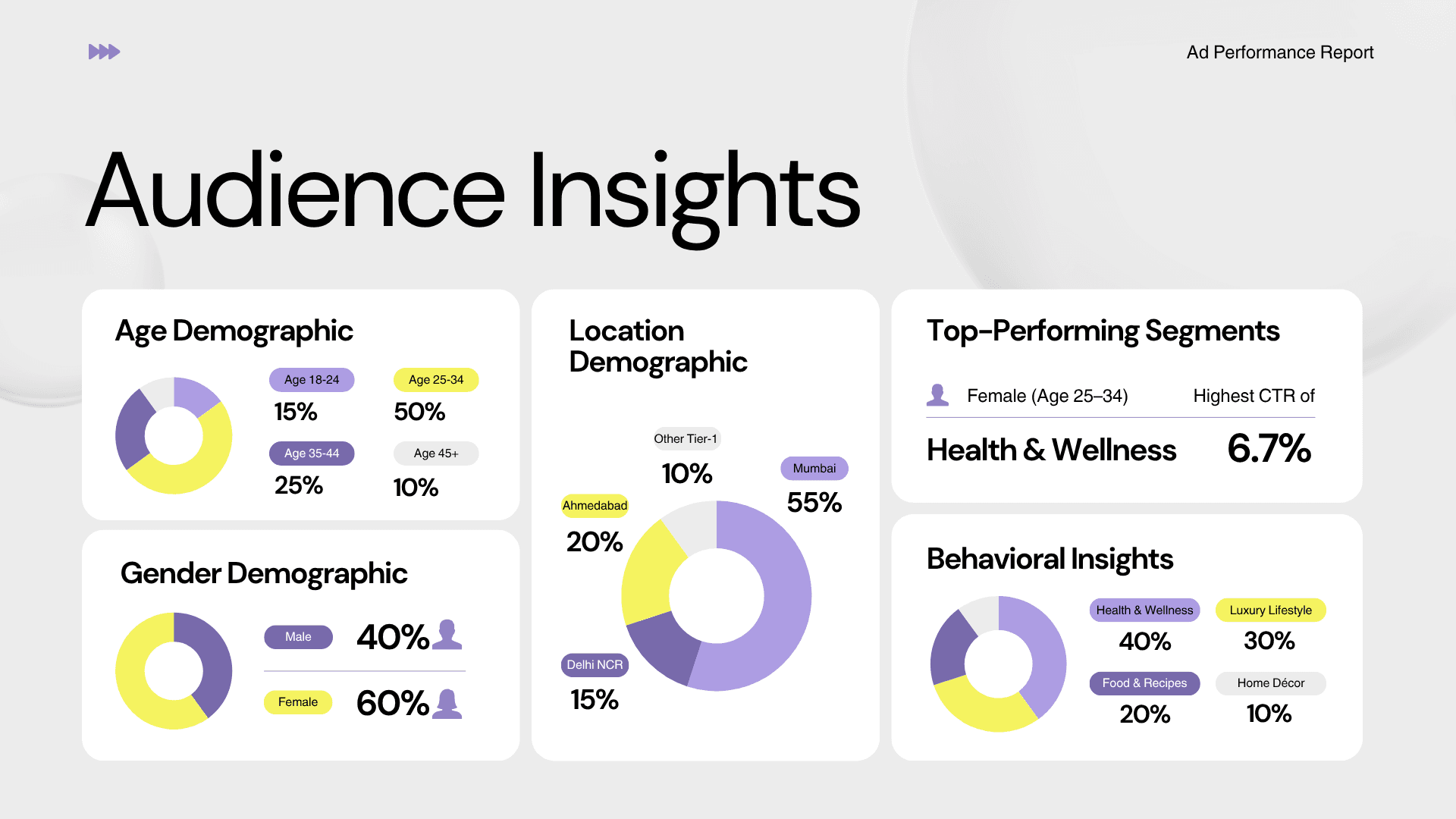 Ad Performance Report

Audience Insights

Age Demographic

Age 18-24
15%

Age 25-34
50%

Age 35-44
25%

Age 45+
10%

Gender Demographic

Male
40%

Female
60%

Location Demographic

Other Tier-1
10%

Mumbai
55%

Ahmedabad
20%

Delhi NCR
15%

Top-Performing Segments

Female (Age 25–34) Highest CTR of

Health & Wellness 6.7%

Behavioral Insights

Health & Wellness
40%

Luxury Lifestyle
30%

Food & Recipes
20%

Home Décor
10%